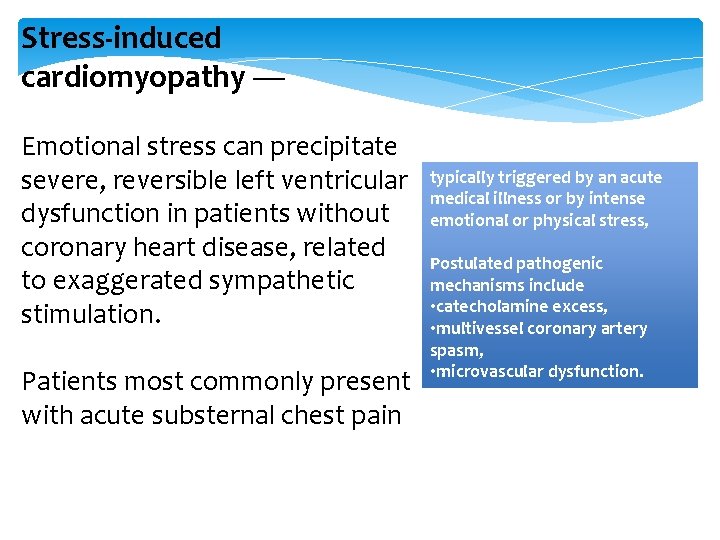 Stress-induced cardiomyopathy —

Emotional stress can precipitate severe, reversible left ventricular dysfunction in patients without coronary heart disease, related to exaggerated sympathetic stimulation.

Patients most commonly present with acute substernal chest pain

typically triggered by an acute medical illness or by intense emotional or physical stress,

Postulated pathogenic mechanisms include
•catecholamine excess,
•multivessel coronary artery spasm,
•microvascular dysfunction.